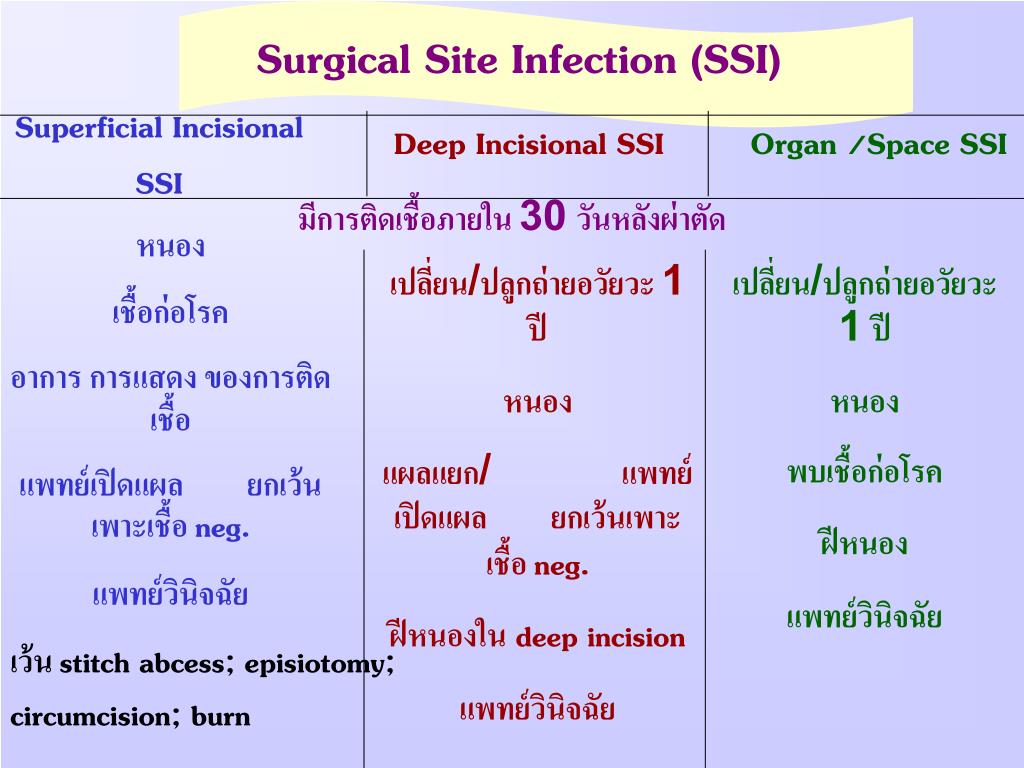 Surgical Site Infection (SSI)

| Superficial Incisional SSI | Deep Incisional SSI | Organ /Space SSI |
|---|---|---|

มีการติดเชื้อภายใน 30 วันหลังผ่าตัด

หนอง

เชื้อก่อโรค

อาการ การแสดง ของการติดเชื้อ

แพทย์เปิดแผล ยกเว้นเพาะเชื้อ neg.

แพทย์วินิจฉัย

เว้น stitch abcess; episiotomy; circumcision; burn

เปลี่ยน/ปลูกถ่ายอวัยวะ 1 ปี

หนอง

แผลแยก/ แพทย์เปิดแผล ยกเว้นเพาะเชื้อ neg.

ฝีหนองใน deep incision

แพทย์วินิจฉัย

เปลี่ยน/ปลูกถ่ายอวัยวะ 1 ปี

หนอง

พบเชื้อก่อโรค

ฝีหนอง

แพทย์วินิจฉัย